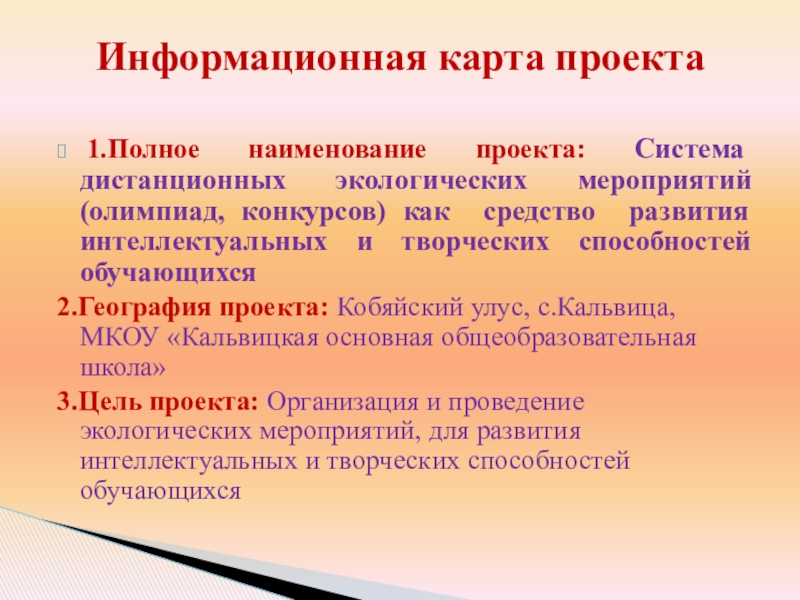 Информационная карта проекта

1.Полное наименование проекта: Система дистанционных экологических мероприятий (олимпиад, конкурсов) как средство развития интеллектуальных и творческих способностей обучающихся

2.География проекта: Кобяйский улус, с.Кальвица, МКОУ «Кальвицкая основная общеобразовательная школа»

3.Цель проекта: Организация и проведение экологических мероприятий, для развития интеллектуальных и творческих способностей обучающихся